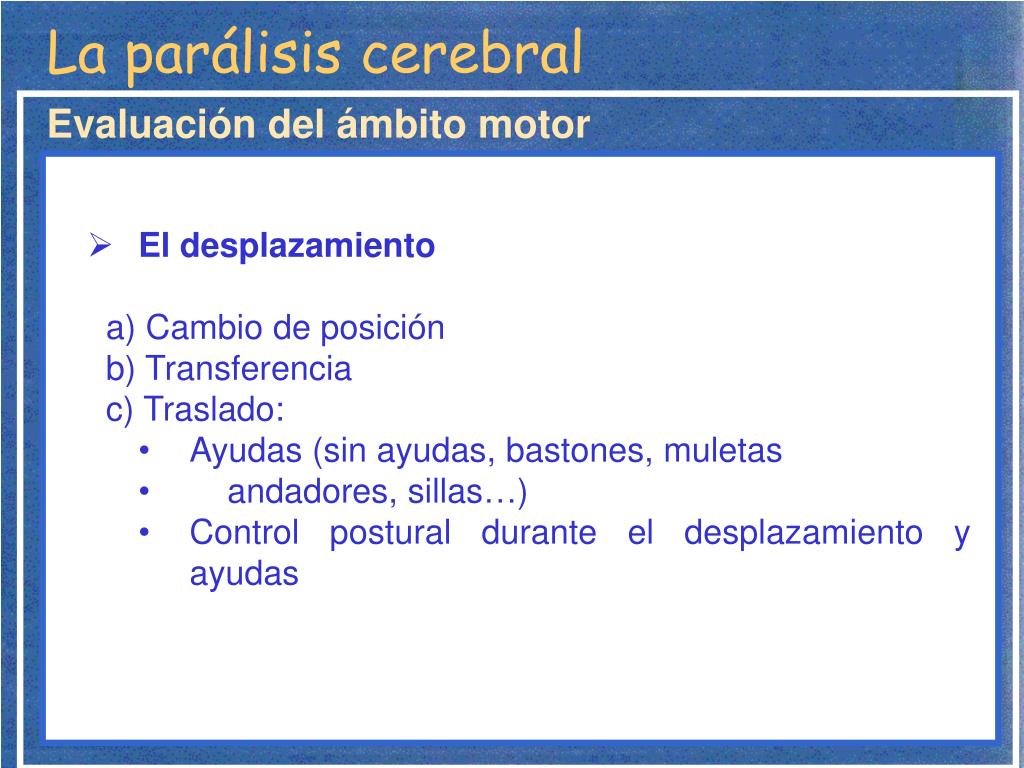 La parálisis cerebral

Evaluación del ámbito motor

➢ El desplazamiento

a) Cambio de posición
b) Transferencia
c) Traslado:
• Ayudas (sin ayudas, bastones, muletas
• andadores, sillas…)
• Control postural durante el desplazamiento y ayudas